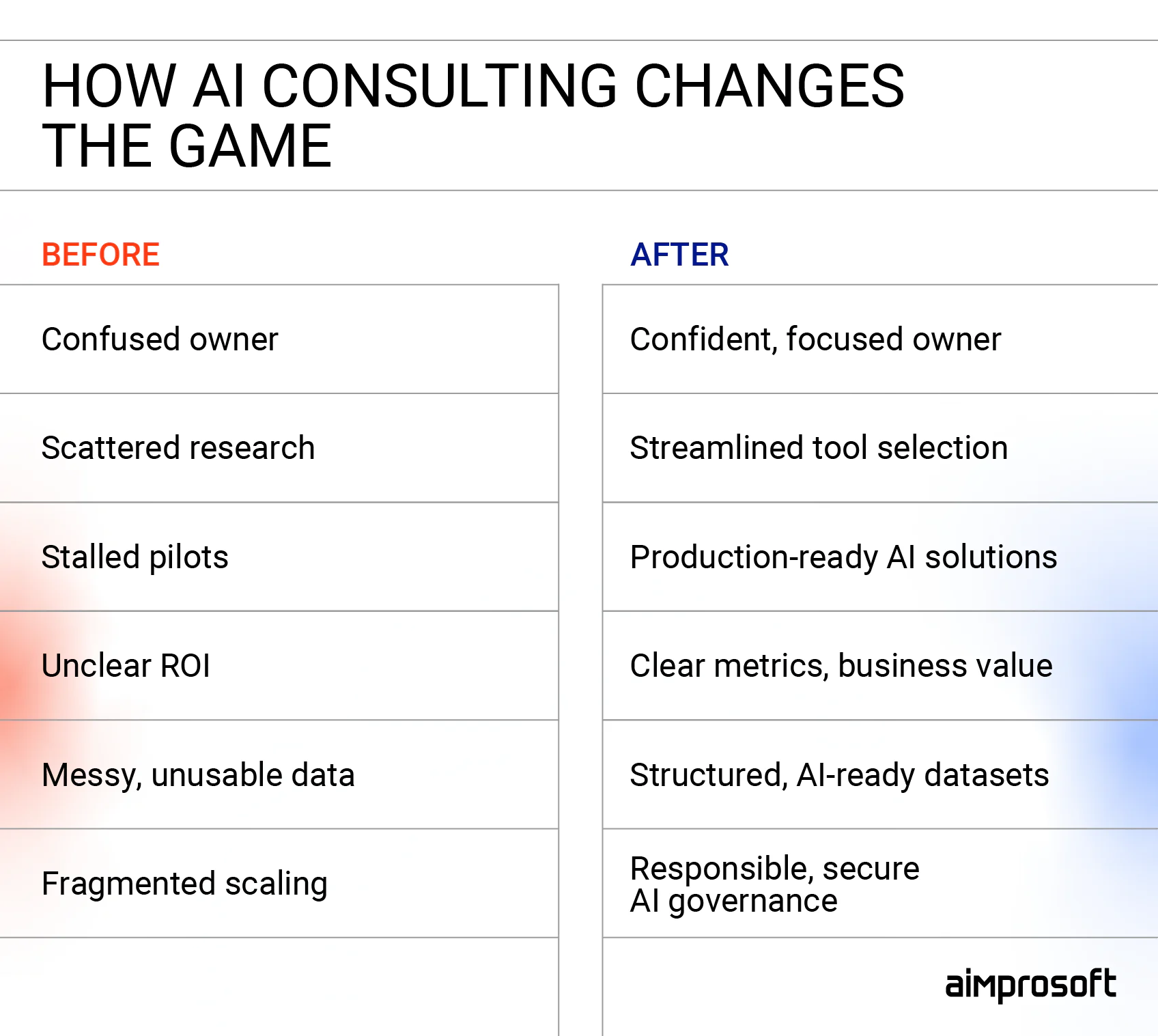 HOW AI CONSULTING CHANGES THE GAME

| BEFORE | AFTER |
|---|---|
| Confused owner | Confident, focused owner |
| Scattered research | Streamlined tool selection |
| Stalled pilots | Production-ready AI solutions |
| Unclear ROI | Clear metrics, business value |
| Messy, unusable data | Structured, AI-ready datasets |
| Fragmented scaling | Responsible, secure AI governance |

aimprosoft